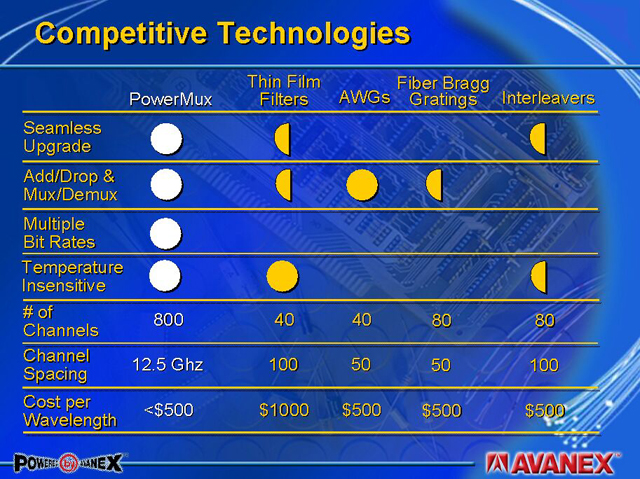 Competitive Technologies

| | PowerMux | Thin Film Filters | AWGs | Fiber Bragg Gratings | Interleavers |
|---|---|---|---|---|---|
| Seamless Upgrade | | | | | |
| Add/Drop & Mux/Demux | | | | | |
| Multiple Bit Rates | | | | | |
| Temperature Insensitive | | | | | |
| # of Channels | 800 | 40 | 40 | 80 | 80 |
| Channel Spacing | 12.5 Ghz | 100 | 50 | 50 | 100 |
| Cost per Wavelength | <\$500 | \$1000 | \$500 | \$500 | \$500 |

POWERED by AVANEX

AVANEX